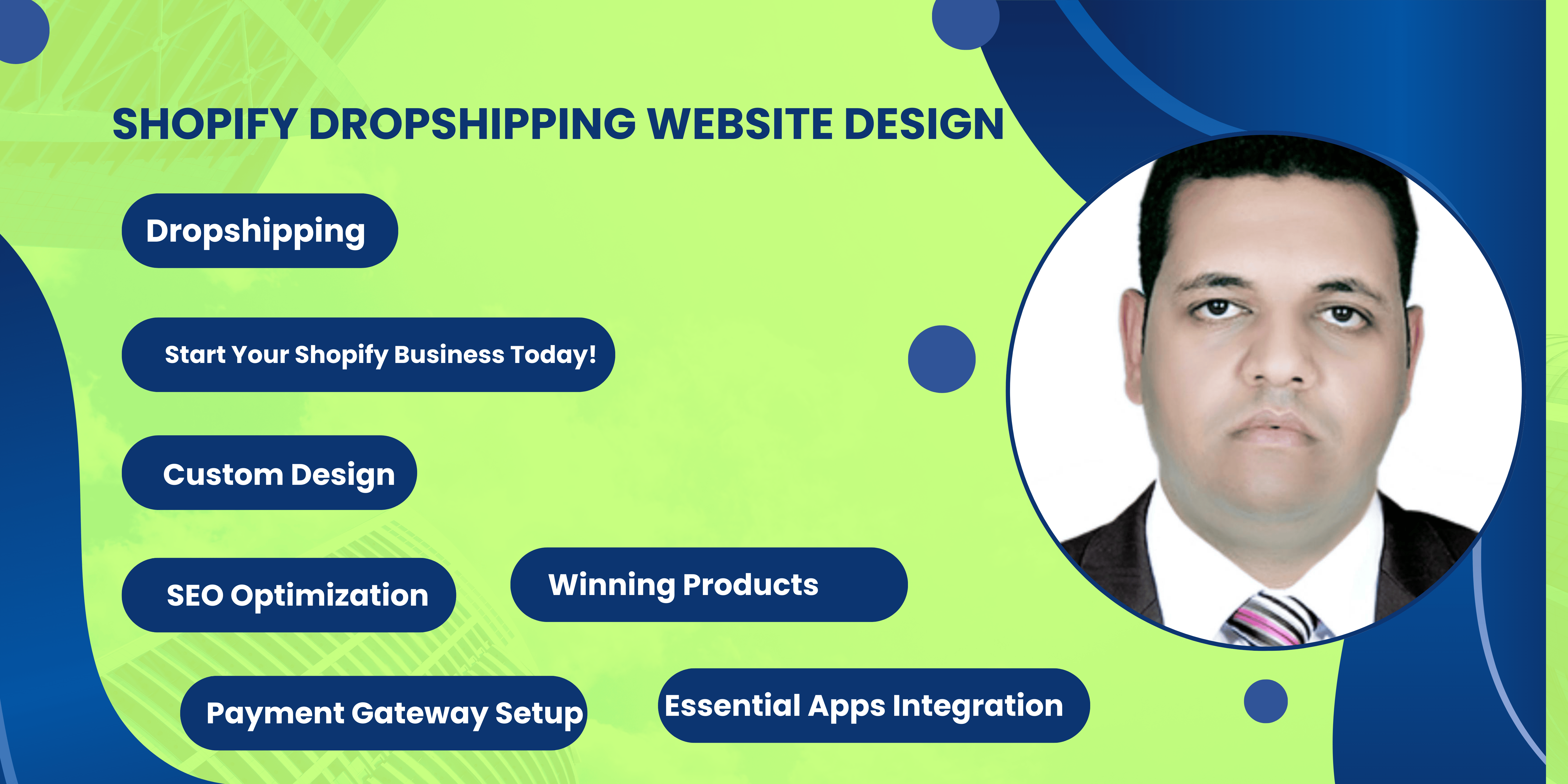 SHOPIFY DROPSHIPPING WEBSITE DESIGN

Dropshipping

Start Your Shopify Business Today!

Custom Design

SEO Optimization

Winning Products

Payment Gateway Setup

Essential Apps Integration